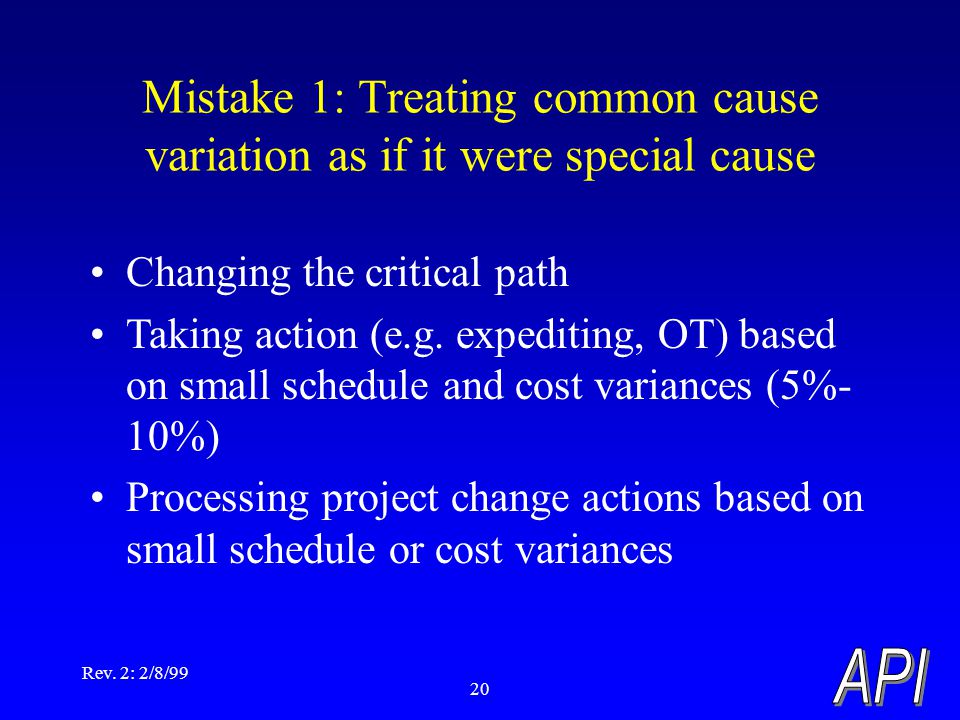 Mistake 1: Treating common cause variation as if it were special cause

• Changing the critical path

• Taking action (e.g. expediting, OT) based on small schedule and cost variances (5%-10%)

• Processing project change actions based on small schedule or cost variances

Rev. 2: 2/8/99

20

API